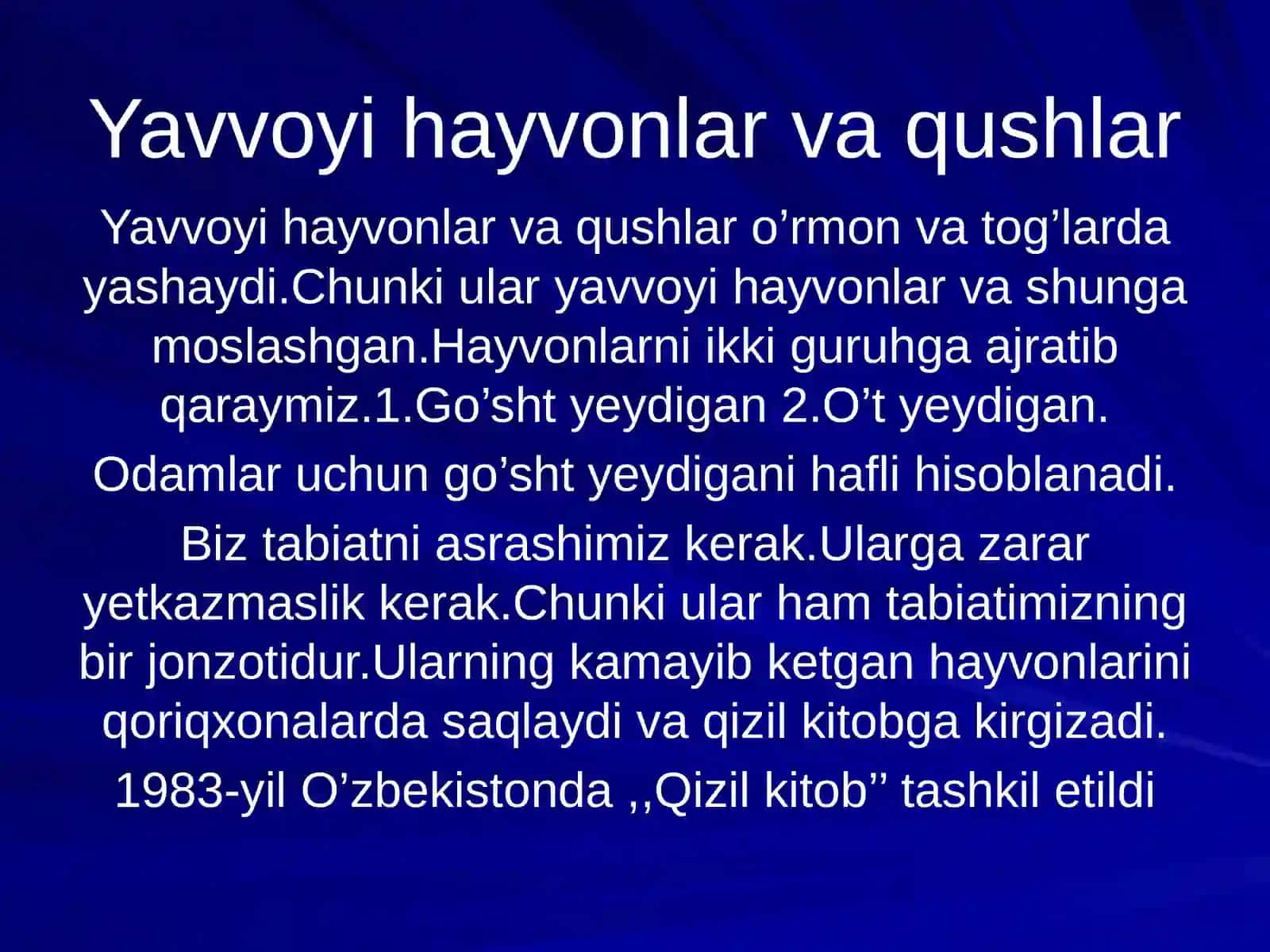 Yavvoyi hayvonlar va qushlar

Yavvoyi hayvonlar va qushlar o’rmon va tog’larda yashaydi.Chunki ular yavvoyi hayvonlar va shunga moslashgan.Hayvonlarni ikki guruhga ajratib qaraymiz.1.Go’sht yeydigan 2.O’t yeydigan.

Odamlar uchun go’sht yeydigani hafli hisoblanadi.

Biz tabiatni asrashimiz kerak.Ularga zarar yetkazmaslik kerak.Chunki ular ham tabiatimizning bir jonzotidur.Ularning kamayib ketgan hayvonlarini qoriqxonalarda saqlaydi va qizil kitobga kirgizadi.

1983-yil O’zbekistonda ,,Qizil kitob’’ tashkil etildi